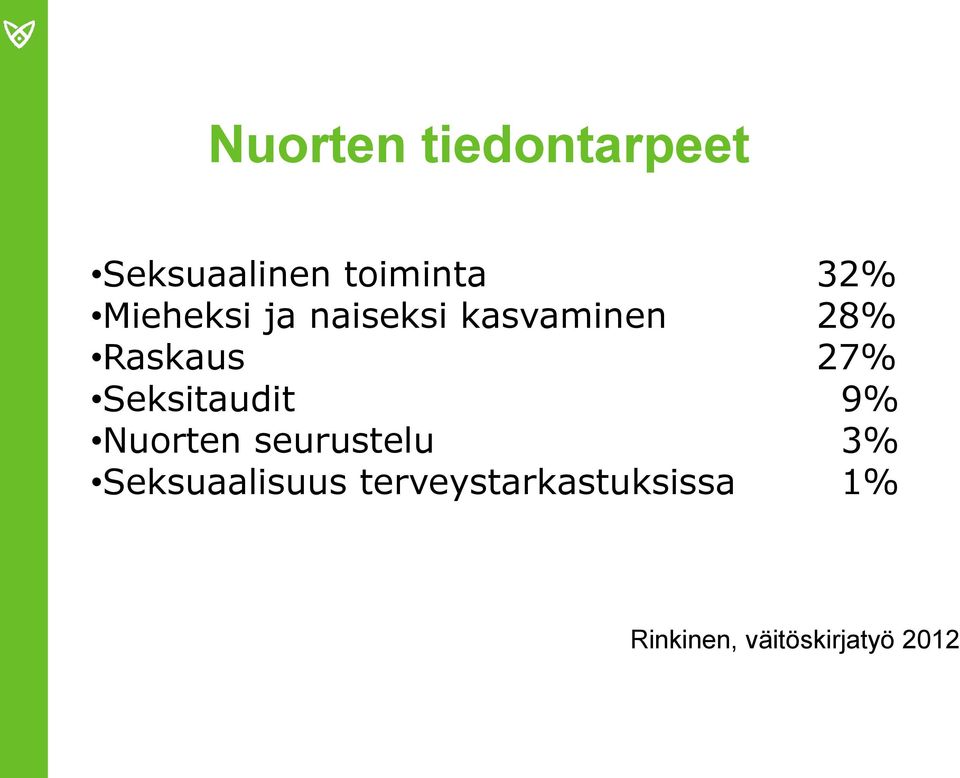 Nuorten tiedontarpeet

•Seksuaalinen toiminta 32%
•Mieheksi ja naiseksi kasvaminen 28%
•Raskaus 27%
•Seksitaudit 9%
•Nuorten seurustelu 3%
•Seksuaalisuus terveystarkastuksissa 1%

Rinkinen, väitöskirjatyö 2012